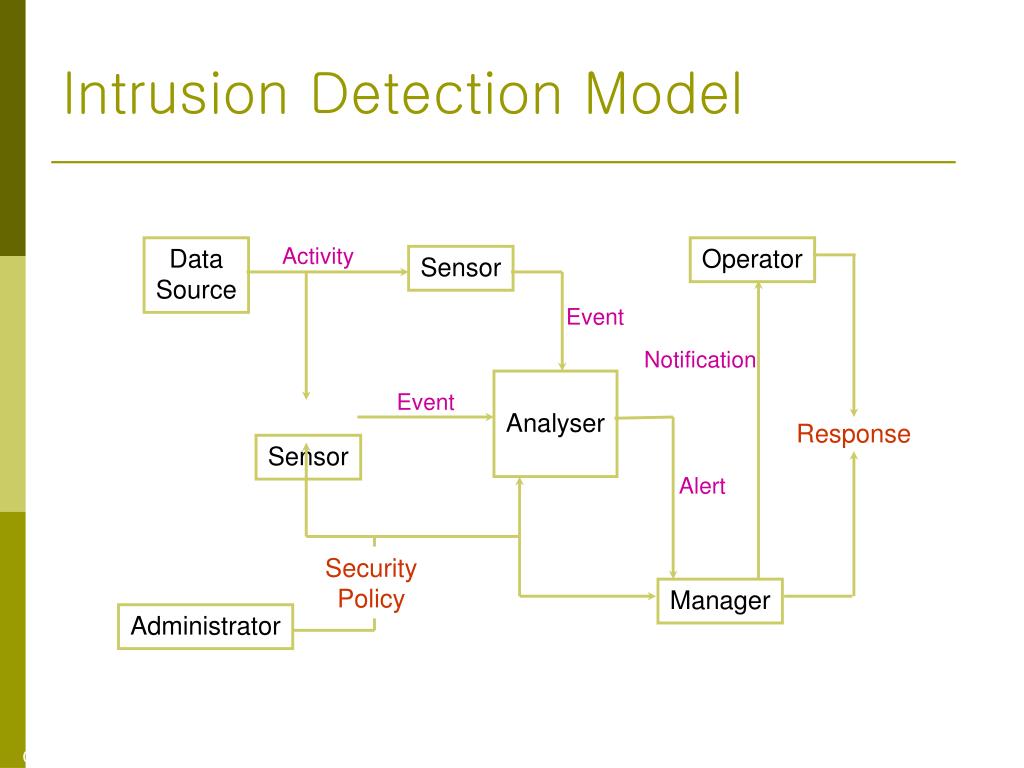 Intrusion Detection Model

Data Source

Activity

Sensor

Operator

Event

Notification

Event

Analyser

Response

Sensor

Alert

Security Policy

Manager

Administrator